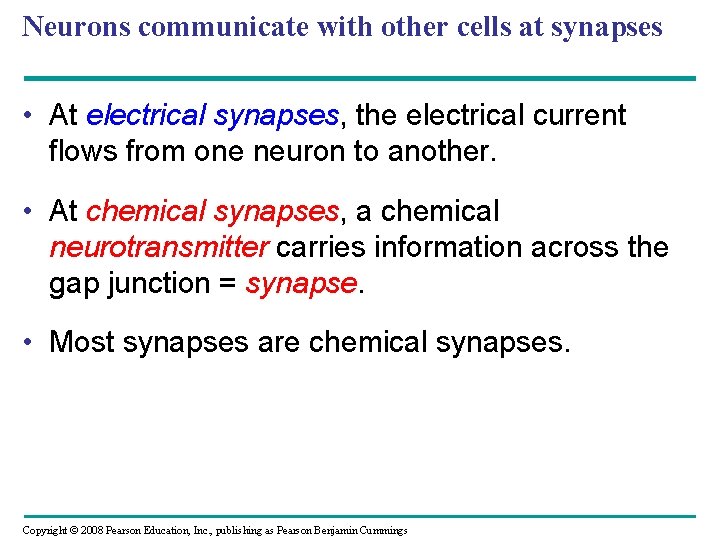 Neurons communicate with other cells at synapses

• At electrical synapses, the electrical current flows from one neuron to another.

• At chemical synapses, a chemical neurotransmitter carries information across the gap junction = synapse.

• Most synapses are chemical synapses.

Copyright © 2008 Pearson Education, Inc., publishing as Pearson Benjamin Cummings